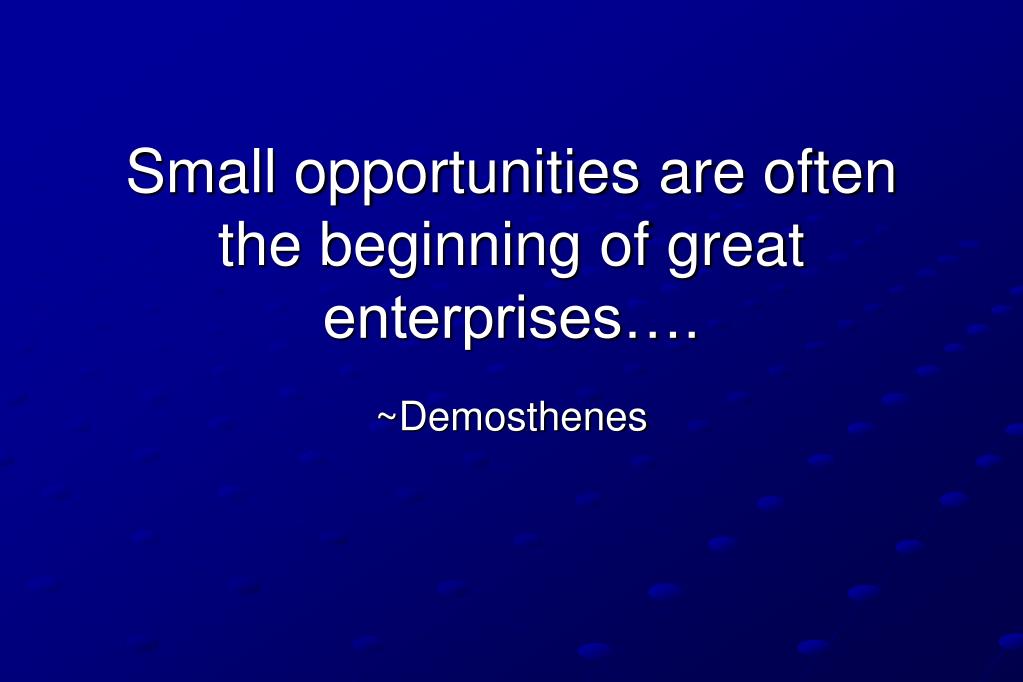 Small opportunities are often the beginning of great enterprises….

~Demosthenes